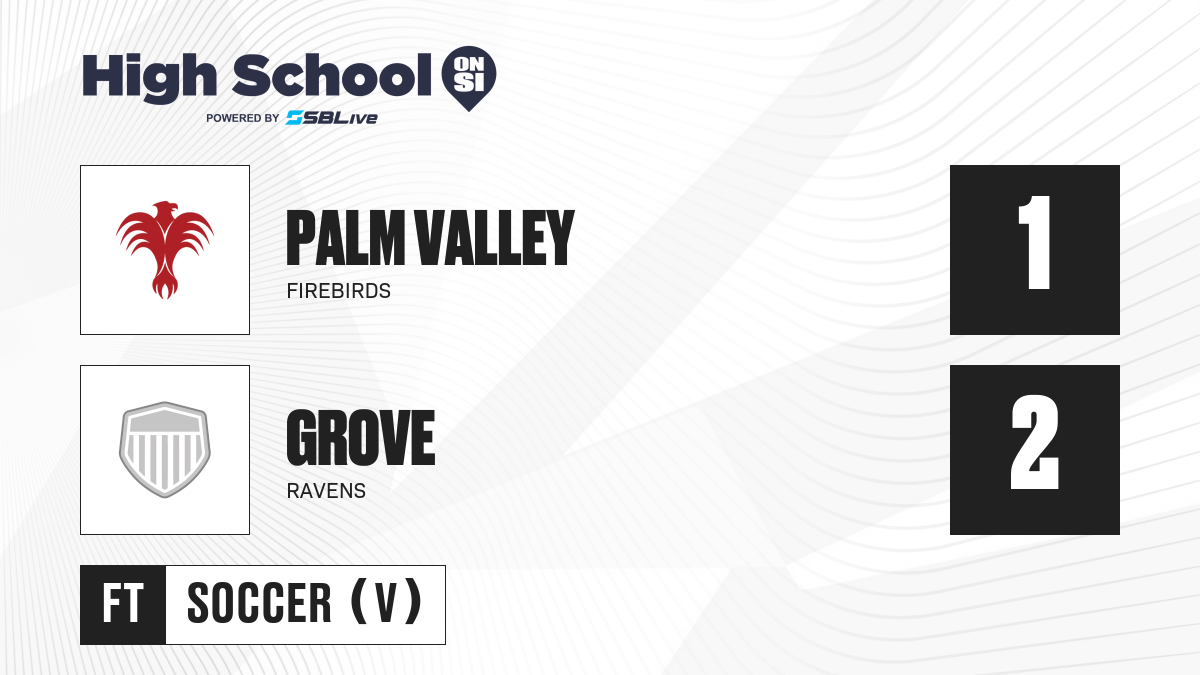 High School ON SI
POWERED BY SBLive

PALM VALLEY
FIREBIRDS

1

GROVE
RAVENS

2

FT SOCCER (V)